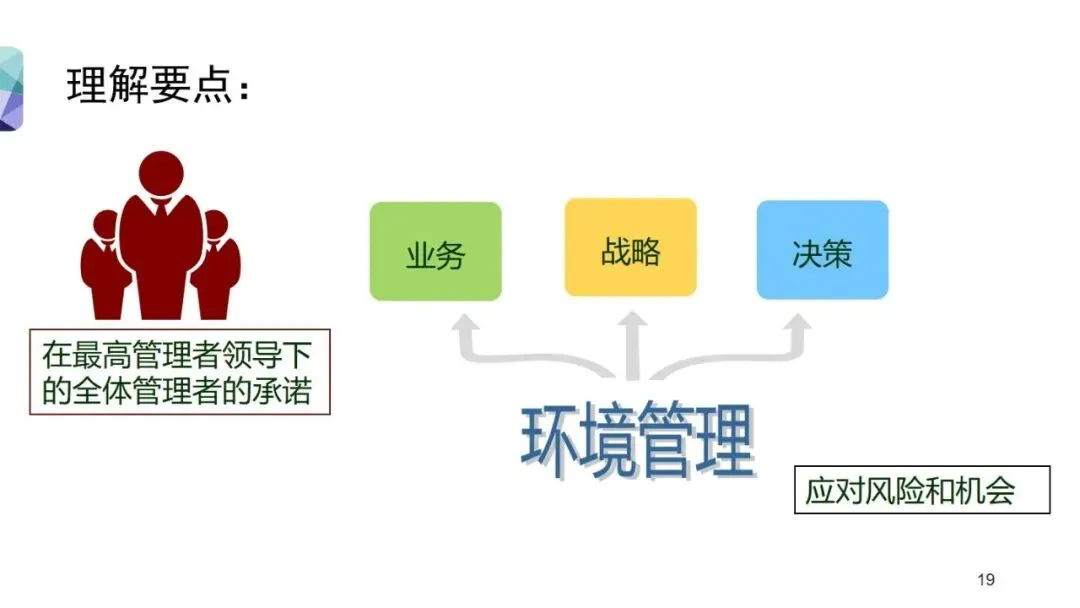 理解要点：

在最高管理者领导下的全体管理者的承诺

业务

战略

决策

环境管理

应对风险和机会

19